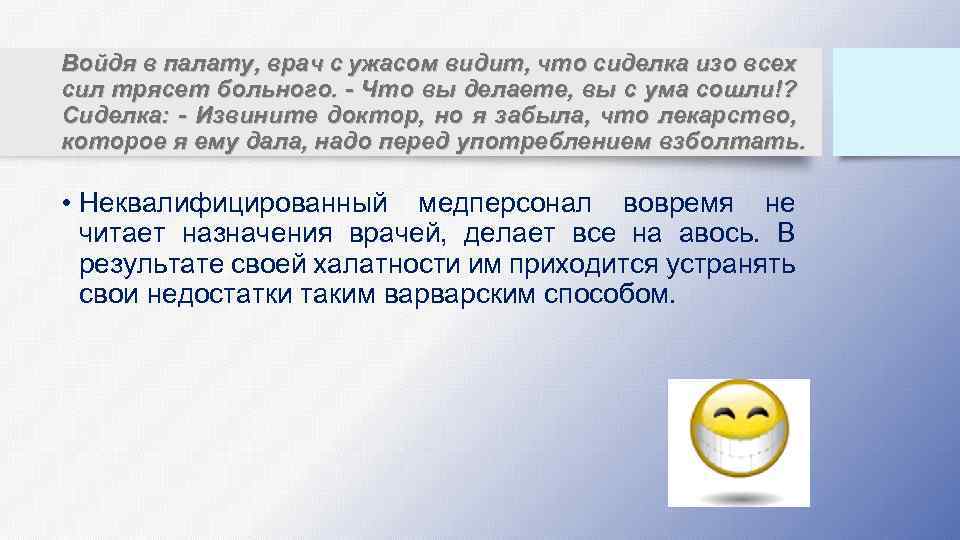 Войдя в палату, врач с ужасом видит, что сиделка изо всех сил трясет больного. - Что вы делаете, вы с ума сошли!? Сиделка: - Извините доктор, но я забыла, что лекарство, которое я ему дала, надо перед употреблением взболтать.

• Неквалифицированный медперсонал вовремя не читает назначения врачей, делает все на авось. В результате своей халатности им приходится устранять свои недостатки таким варварским способом.